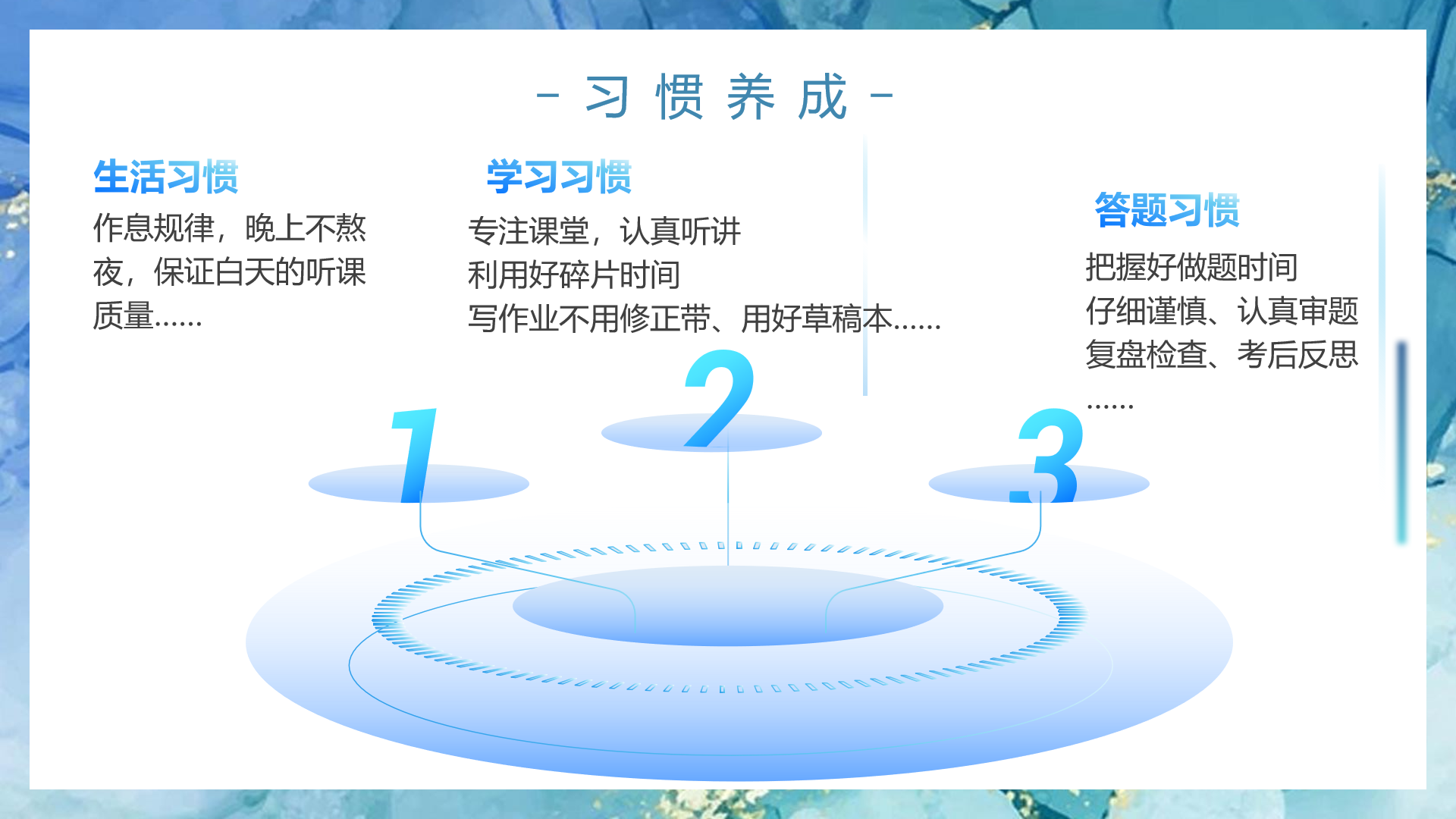 - 习 惯 养 成 -

生活习惯

作息规律，晚上不熬夜，保证白天的听课质量……

学习习惯

专注课堂，认真听讲
利用好碎片时间
写作业不用修正带、用好草稿本……

答题习惯

把握好做题时间
仔细谨慎、认真审题
复盘检查、考后反思
……

1

2

3